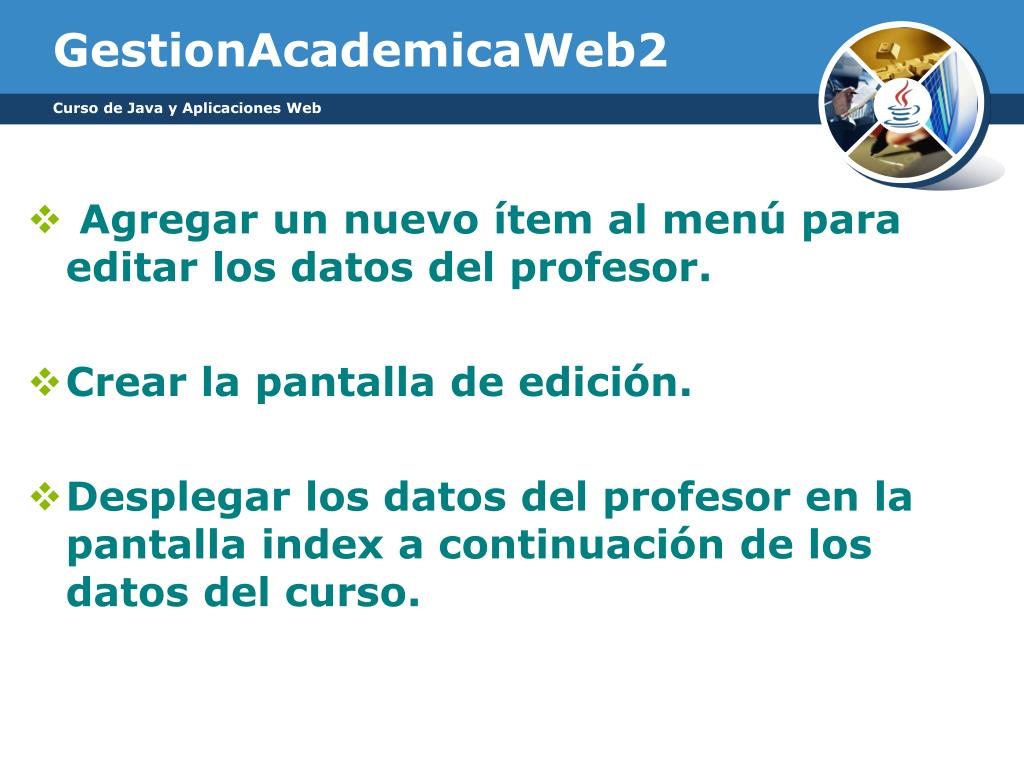 GestionAcademicaWeb2

Curso de Java y Aplicaciones Web

❖ Agregar un nuevo ítem al menú para editar los datos del profesor.

❖ Crear la pantalla de edición.

❖ Desplegar los datos del profesor en la pantalla index a continuación de los datos del curso.